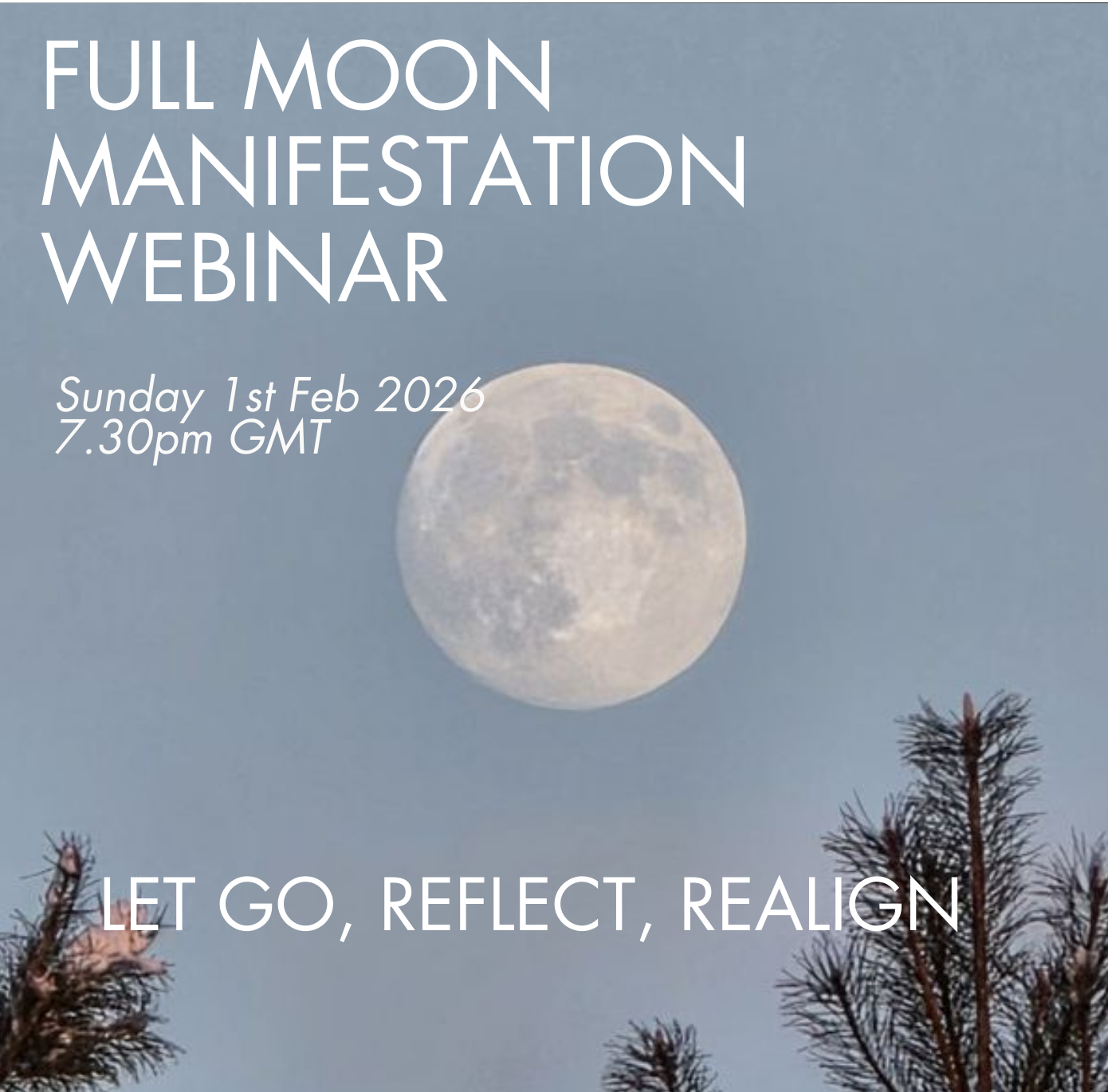 FULL MOON MANIFESTATION WEBINAR

Sunday 1st Feb 2026
7.30pm GMT

LET GO, REFLECT, REALIGN